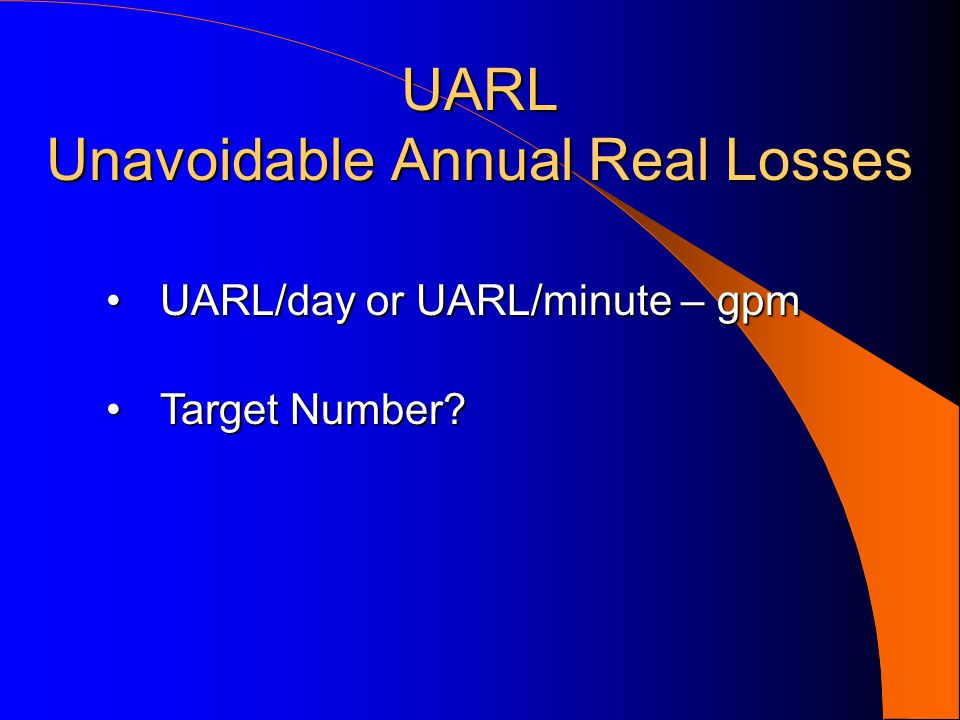 UARL
Unavoidable Annual Real Losses

• UARL/day or UARL/minute – gpm

• Target Number?